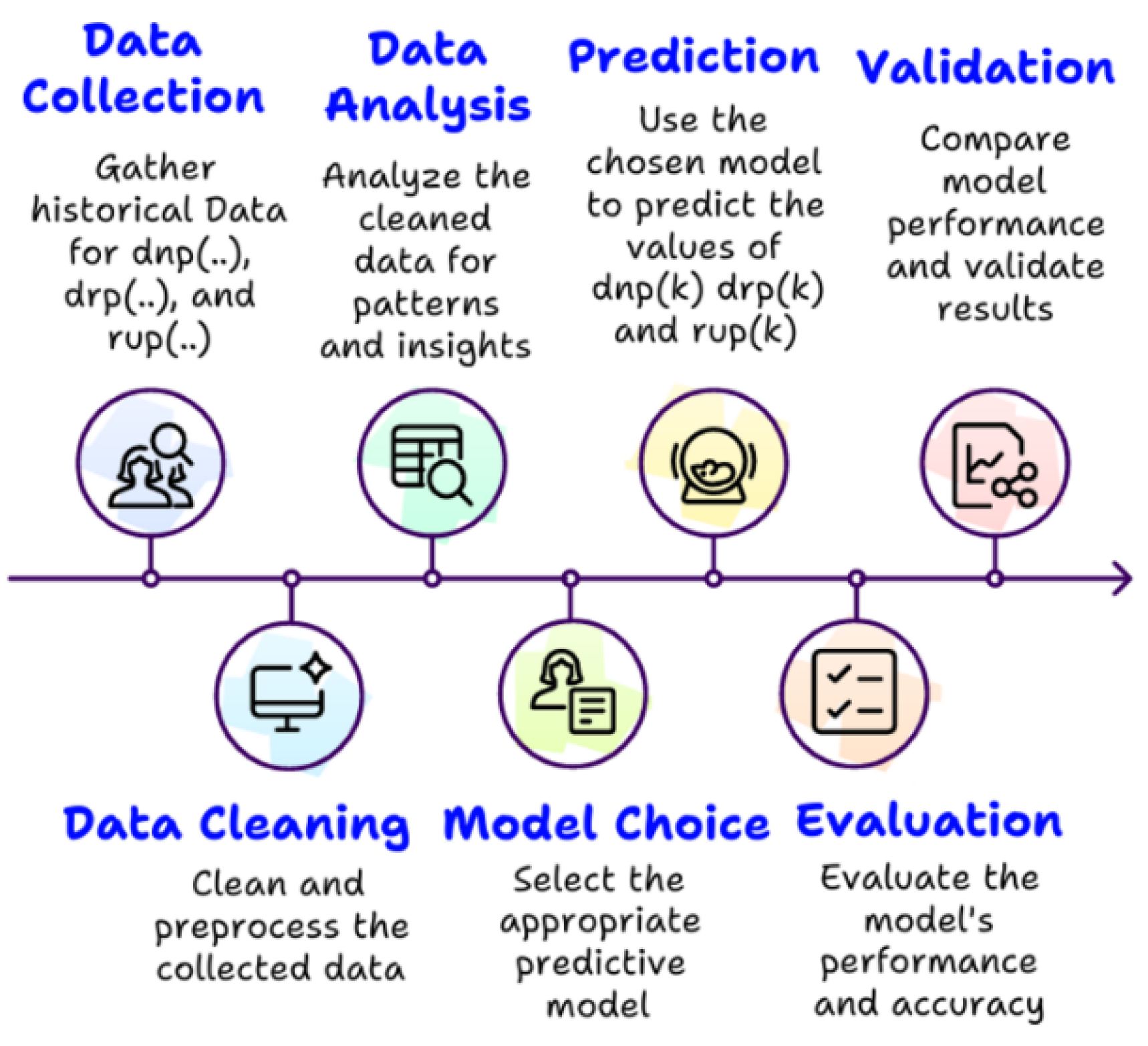 Data Collection

Gather historical Data for dnp(..), drp(..), and rup(..)

Data Analysis

Analyze the cleaned data for patterns and insights

Prediction

Use the chosen model to predict the values of dnp(k) drp(k) and rup(k)

Validation

Compare model performance and validate results

Data Cleaning

Clean and preprocess the collected data

Model Choice

Select the appropriate predictive model

Evaluation

Evaluate the model's performance and accuracy